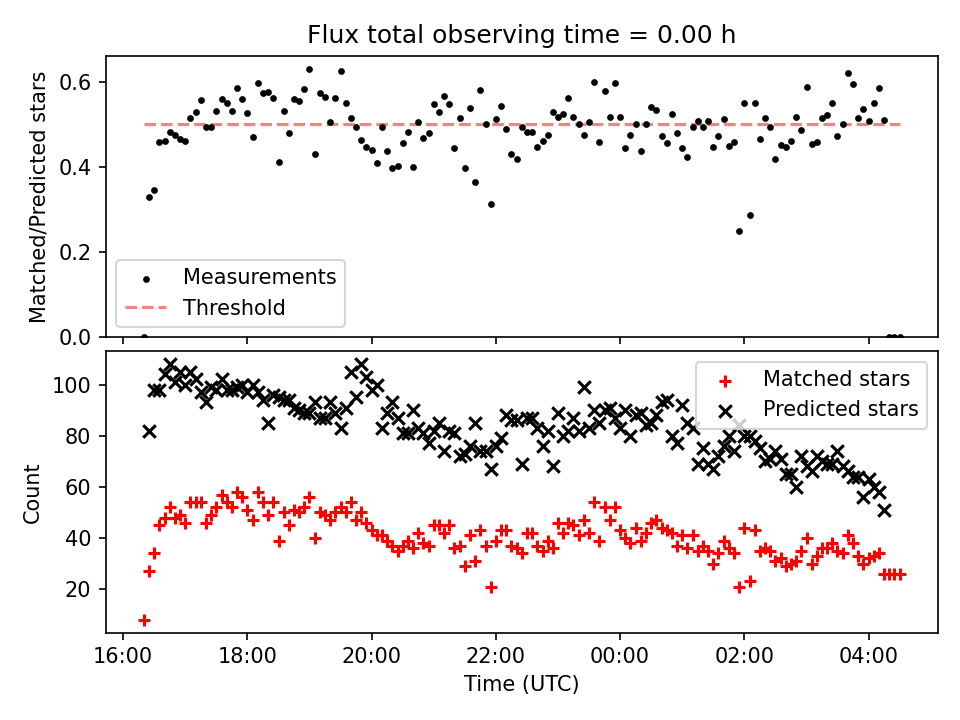 Flux total observing time = 0.00 h

Matched/Predicted stars

0.6
0.4
0.2
0.0

Measurements
Threshold

Count

100
80
60
40
20

Matched stars
Predicted stars

16:00
18:00
20:00
22:00
00:00
02:00
04:00

Time (UTC)